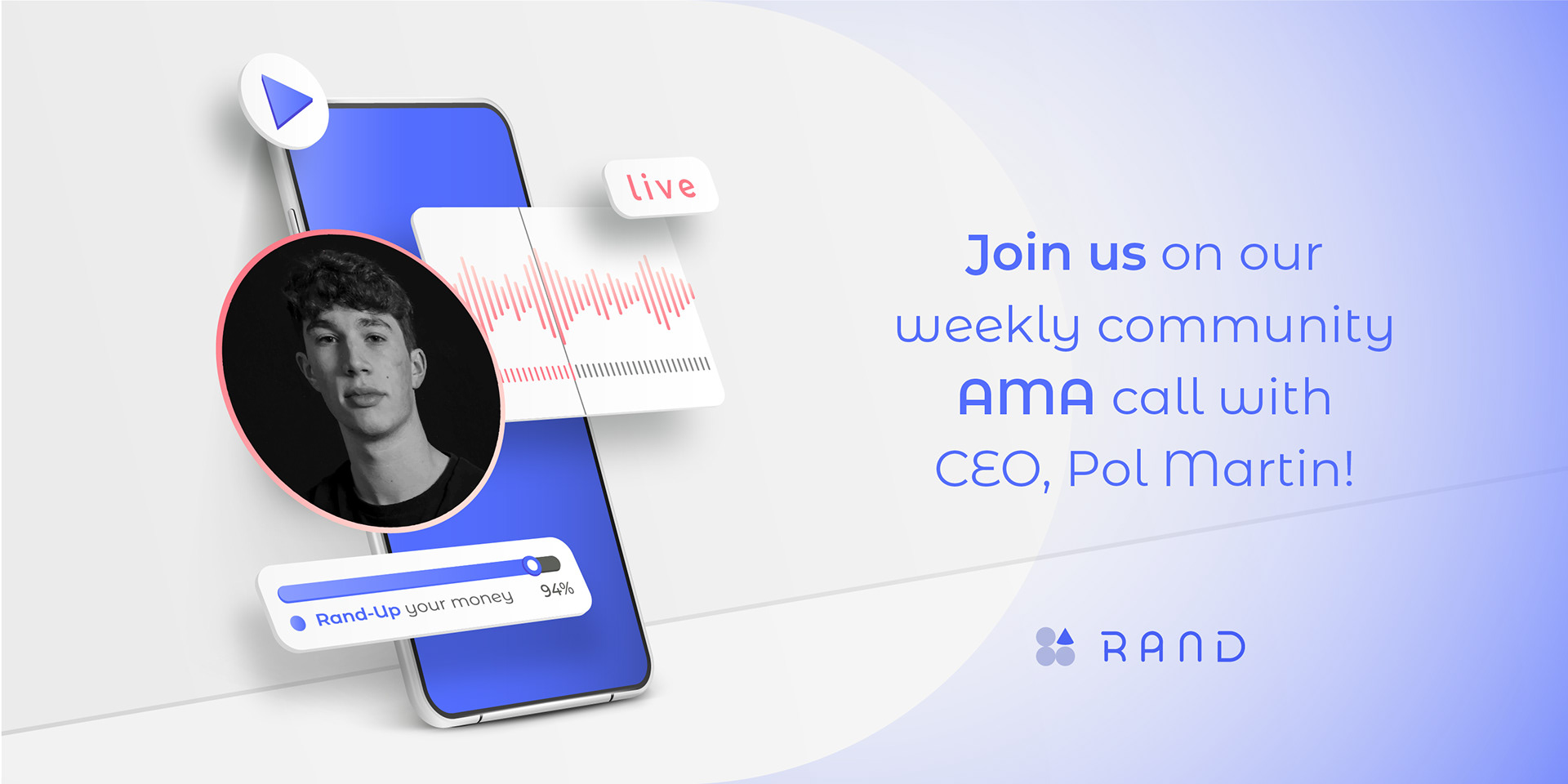 live

Rand-Up your money
94%

Join us on our weekly community AMA call with CEO, Pol Martin!

RAND